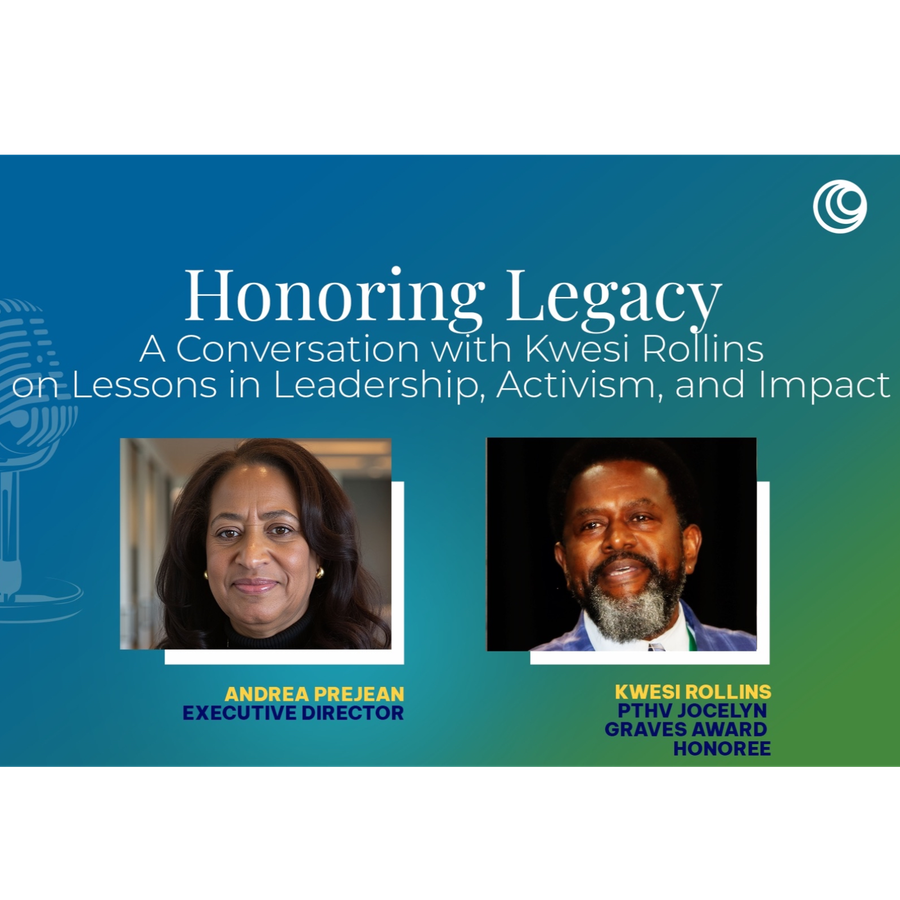 Honoring Legacy
A Conversation with Kwesi Rollins on Lessons in Leadership, Activism, and Impact

ANDREA PREJEAN
EXECUTIVE DIRECTOR

KWESI ROLLINS
PTHV JOCELYN GRAVES AWARD HONOREE